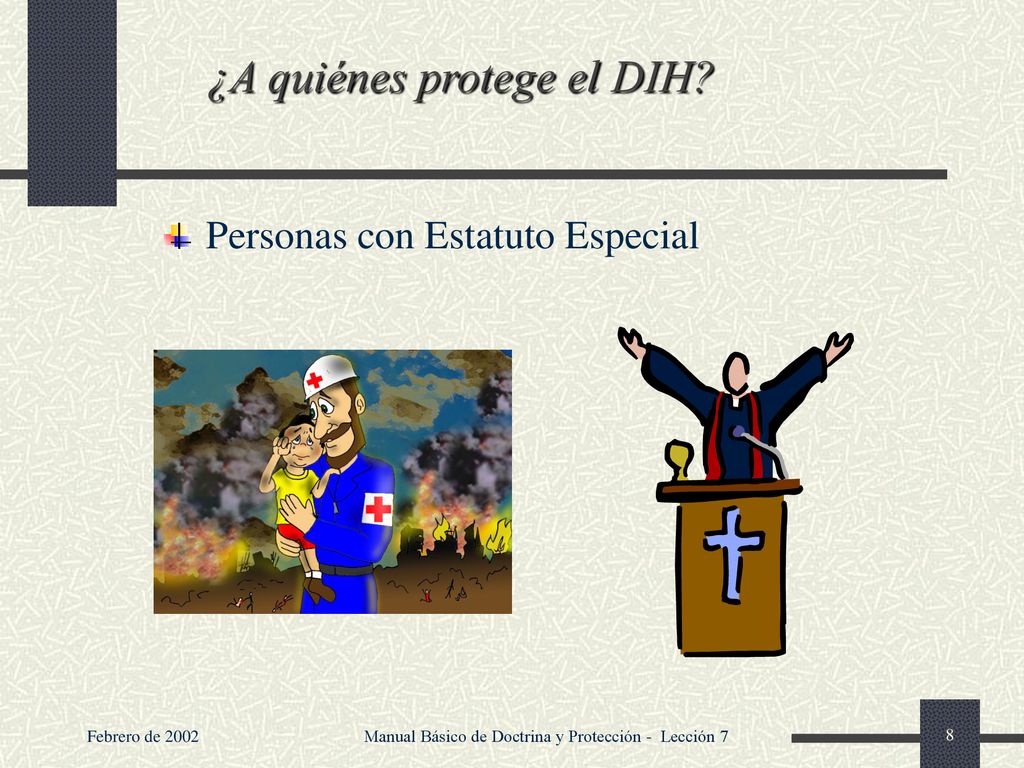 ¿A quiénes protege el DIH?

Personas con Estatuto Especial

Febrero de 2002

Manual Básico de Doctrina y Protección - Lección 7

8